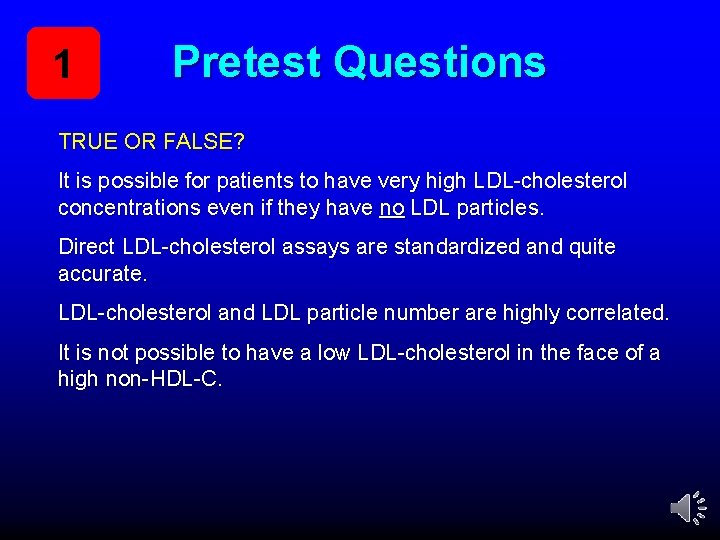 1

Pretest Questions

TRUE OR FALSE?

It is possible for patients to have very high LDL-cholesterol concentrations even if they have no LDL particles.

Direct LDL-cholesterol assays are standardized and quite accurate.

LDL-cholesterol and LDL particle number are highly correlated.

It is not possible to have a low LDL-cholesterol in the face of a high non-HDL-C.